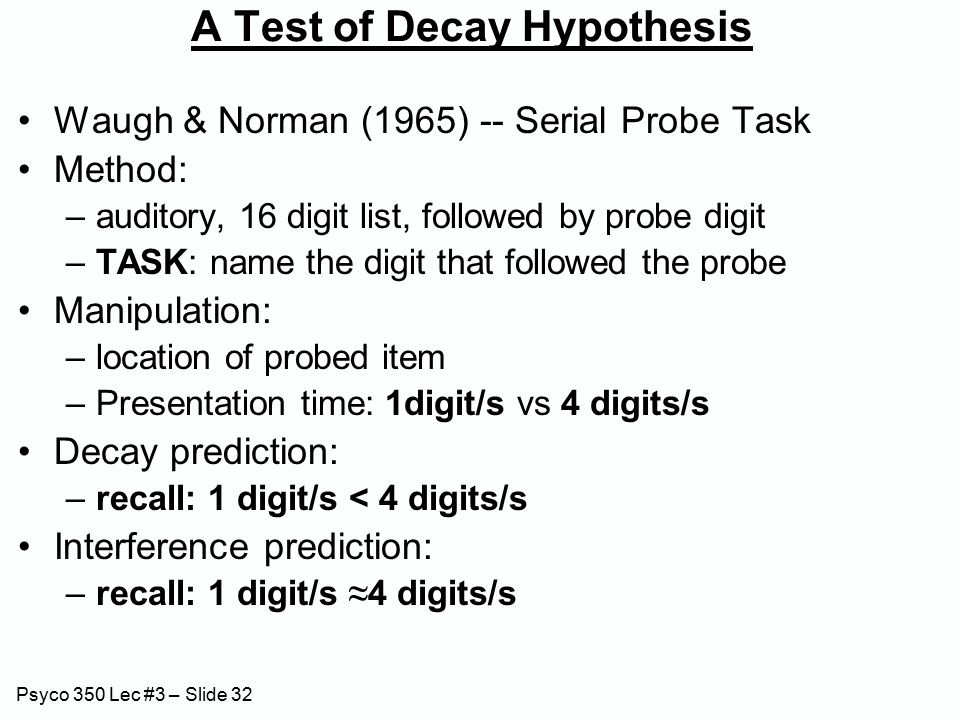 A Test of Decay Hypothesis

• Waugh & Norman (1965) -- Serial Probe Task
• Method:
– auditory, 16 digit list, followed by probe digit
– TASK: name the digit that followed the probe
• Manipulation:
– location of probed item
– Presentation time: 1digit/s vs 4 digits/s
• Decay prediction:
– recall: 1 digit/s < 4 digits/s
• Interference prediction:
– recall: 1 digit/s ≈4 digits/s

Psyco 350 Lec #3 – Slide 32